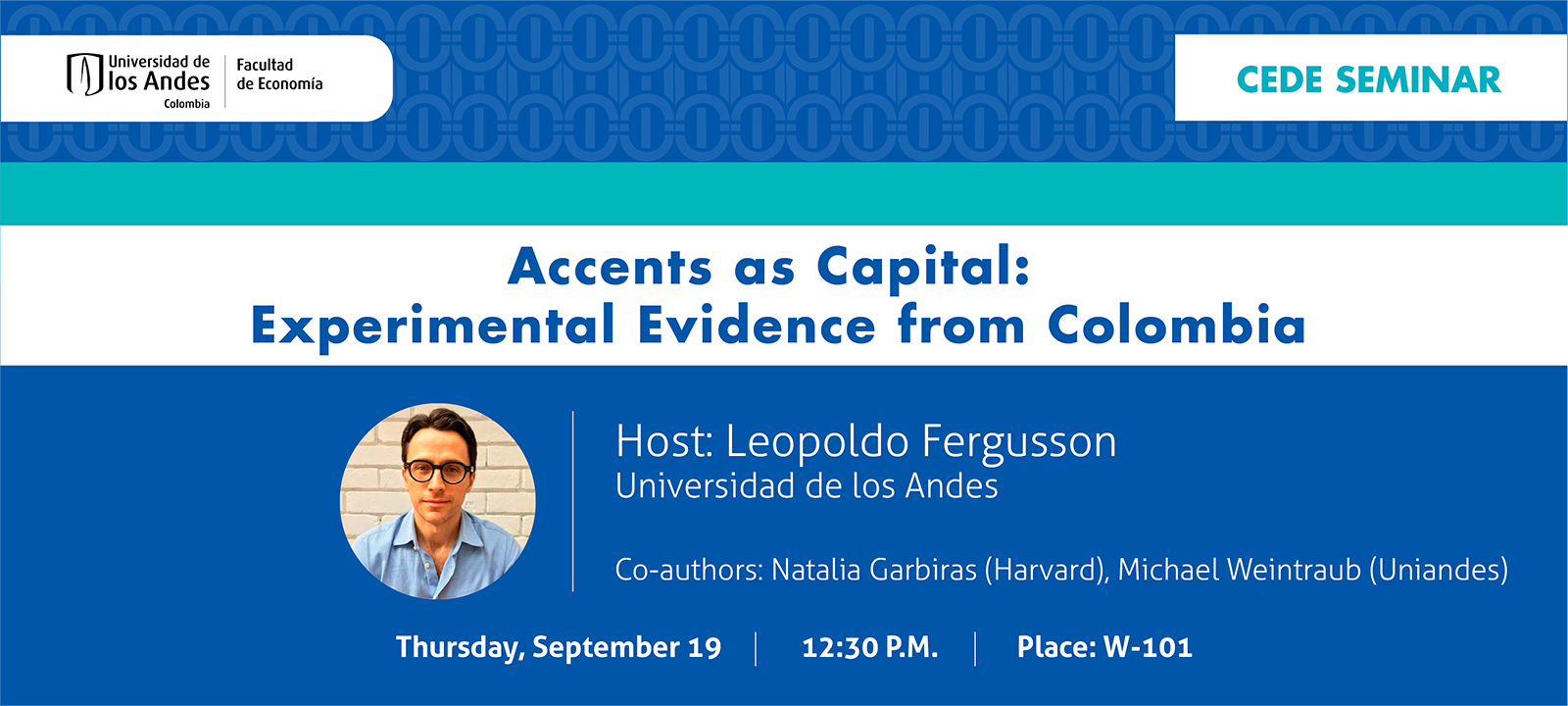 Universidad de los Andes
Colombia

Facultad de Economía

CEDE SEMINAR

Accents as Capital:
Experimental Evidence from Colombia

Host: Leopoldo Fergusson
Universidad de los Andes

Co-authors: Natalia Garbiras (Harvard), Michael Weintraub (Uniandes)

Thursday, September 19 | 12:30 P.M. | Place: W-101